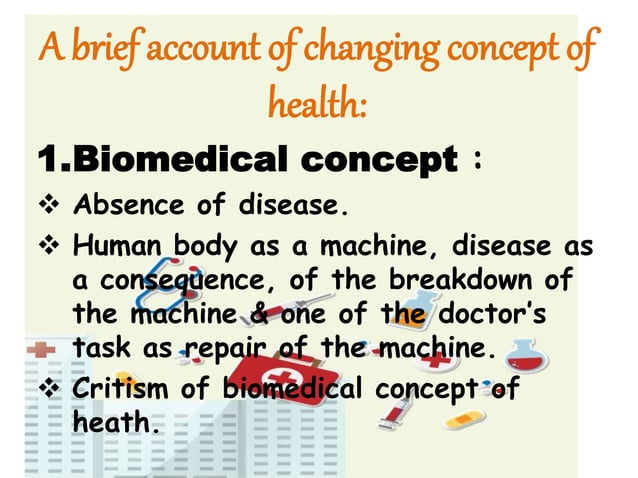 A brief account of changing concept of health:

1.Biomedical concept :

❖ Absence of disease.

❖ Human body as a machine, disease as a consequence, of the breakdown of the machine & one of the doctor's task as repair of the machine.

❖ Critism of biomedical concept of heath.